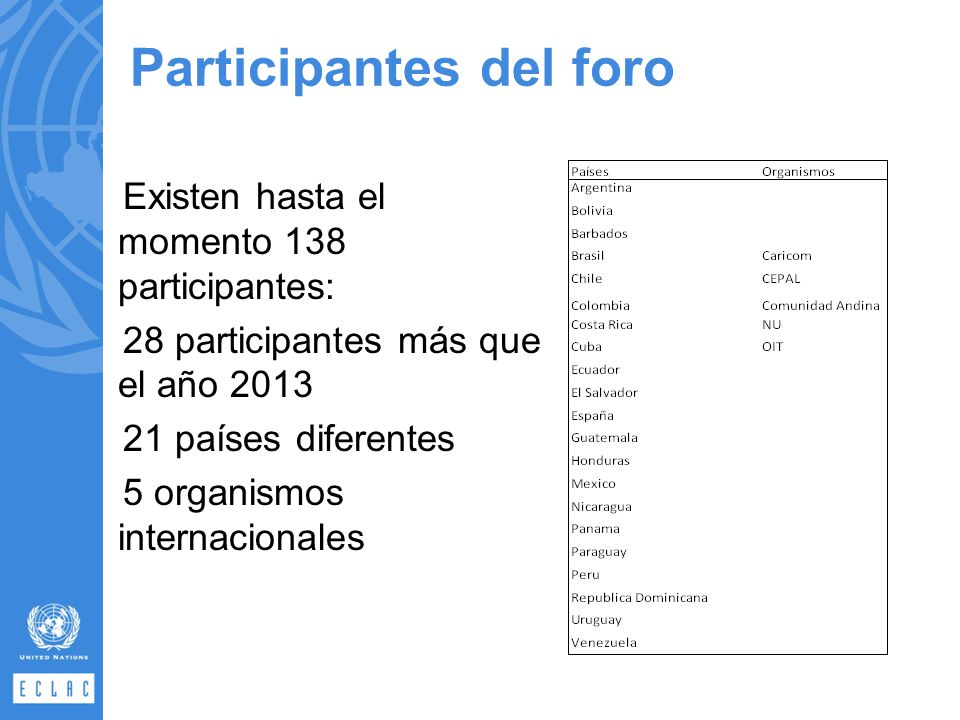 Participantes del foro

Existen hasta el momento 138 participantes:

28 participantes más que el año 2013

21 países diferentes

5 organismos internacionales

| Paises | Organismos |
|---|---|
| Argentina | |
| Bolivia | |
| Barbados | |
| Brasil | Caricom |
| Chile | CEPAL |
| Colombia | Comunidad Andina |
| Costa Rica | NU |
| Cuba | OIT |
| Ecuador | |
| El Salvador | |
| España | |
| Guatemala | |
| Honduras | |
| Mexico | |
| Nicaragua | |
| Panama | |
| Paraguay | |
| Peru | |
| Republica Dominicana | |
| Uruguay | |
| Venezuela | |

UNITED NATIONS
ECLAC